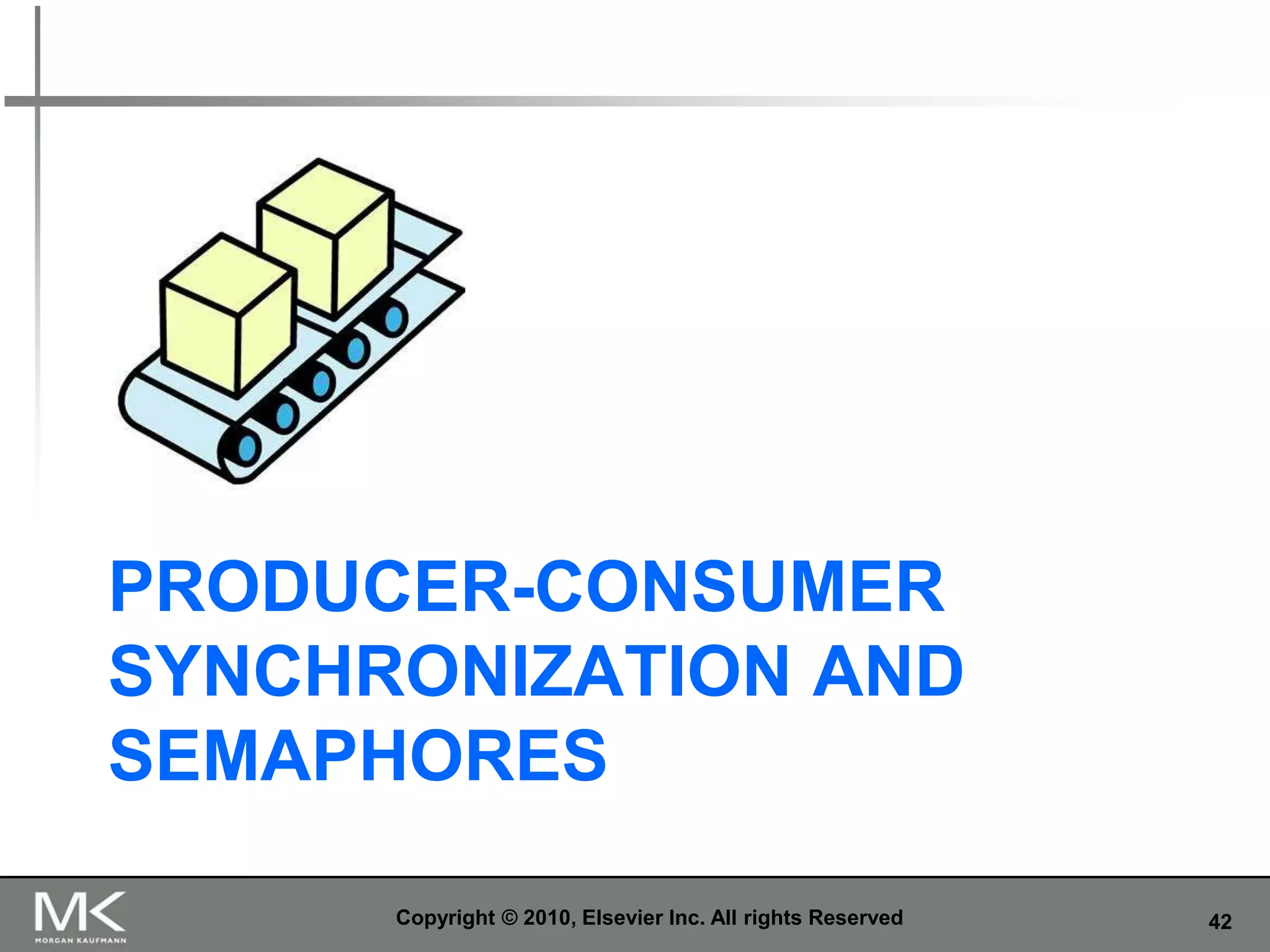 PRODUCER-CONSUMER SYNCHRONIZATION AND SEMAPHORES

MK
MORGAN KAUFMANN

Copyright © 2010, Elsevier Inc. All rights Reserved

42